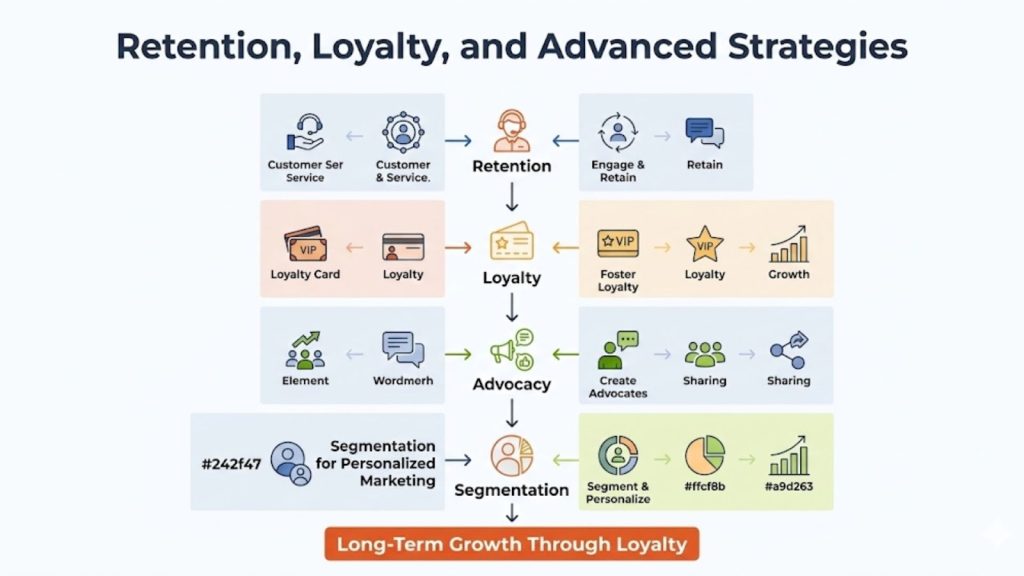 Retention, Loyalty, and Advanced Strategies

Customer Ser Service

Customer & Service.

Retention

Engage & Retain

Retain

VIP

Loyalty Card

Loyalty

Loyalty

VIP

Foster Loyalty

VIP

Loyalty

Growth

Element

Wordmerh

Advocacy

Create Advocates

Sharing

Sharing

#242f47

Segmentation for Personalized Marketing

Segmentation

Segment & Personalize

#ffcf8b

#a9d263

Long-Term Growth Through Loyalty